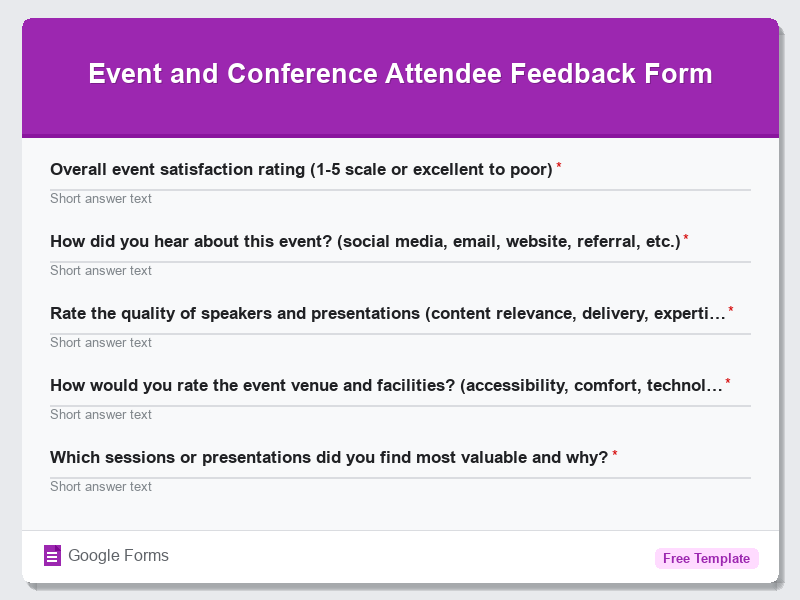 Event and Conference Attendee Feedback Form

Overall event satisfaction rating (1-5 scale or excellent to poor) *

Short answer text

How did you hear about this event? (social media, email, website, referral, etc.) *

Short answer text

Rate the quality of speakers and presentations (content relevance, delivery, experti… *

Short answer text

How would you rate the event venue and facilities? (accessibility, comfort, technol… *

Short answer text

Which sessions or presentations did you find most valuable and why? *

Short answer text

Google Forms

Free Template